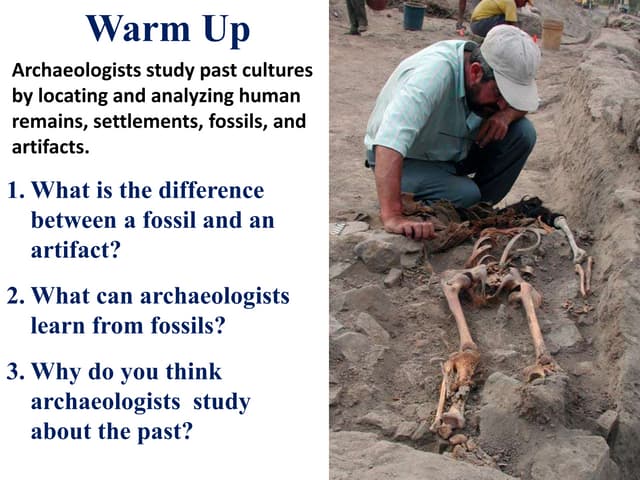 Warm Up

Archaeologists study past cultures by locating and analyzing human remains, settlements, fossils, and artifacts.

1. What is the difference between a fossil and an artifact?

2. What can archaeologists learn from fossils?

3. Why do you think archaeologists study about the past?